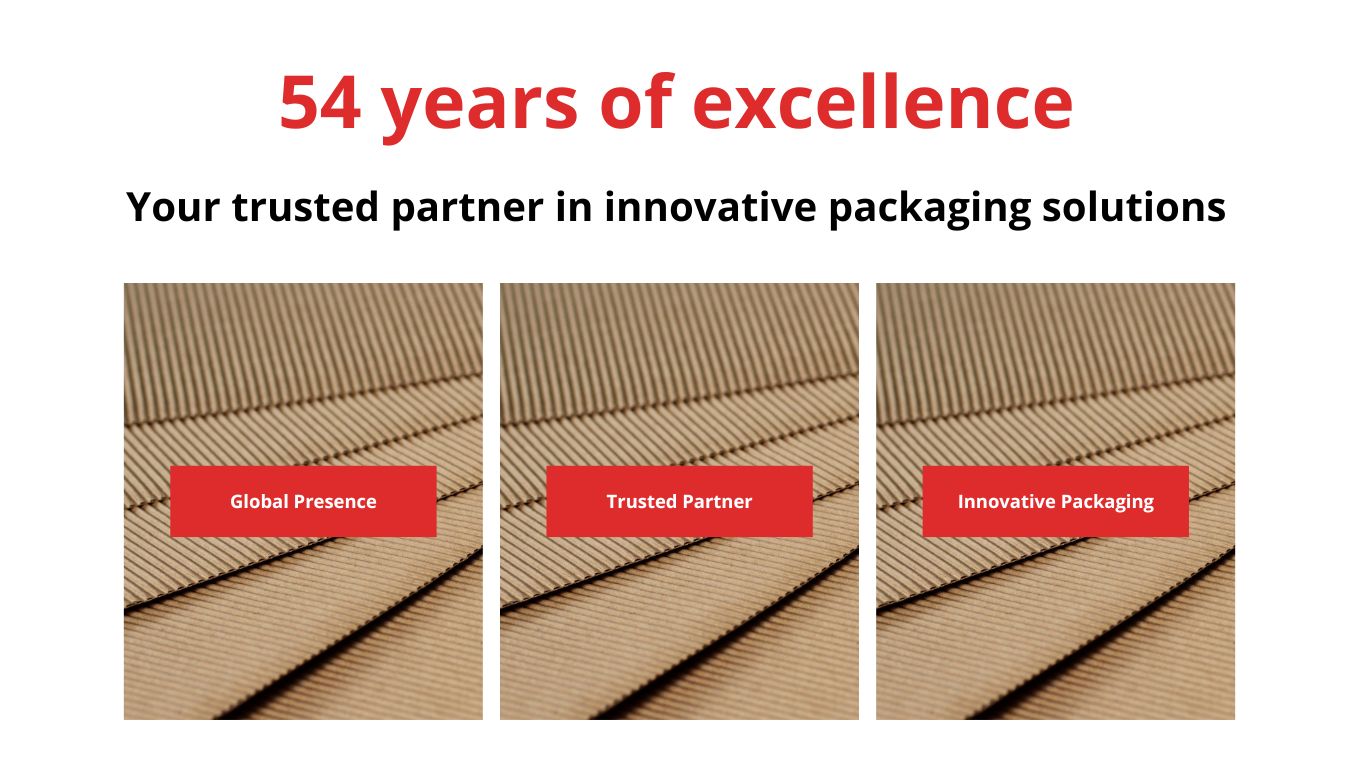 54 years of excellence

Your trusted partner in innovative packaging solutions

Global Presence

Trusted Partner

Innovative Packaging